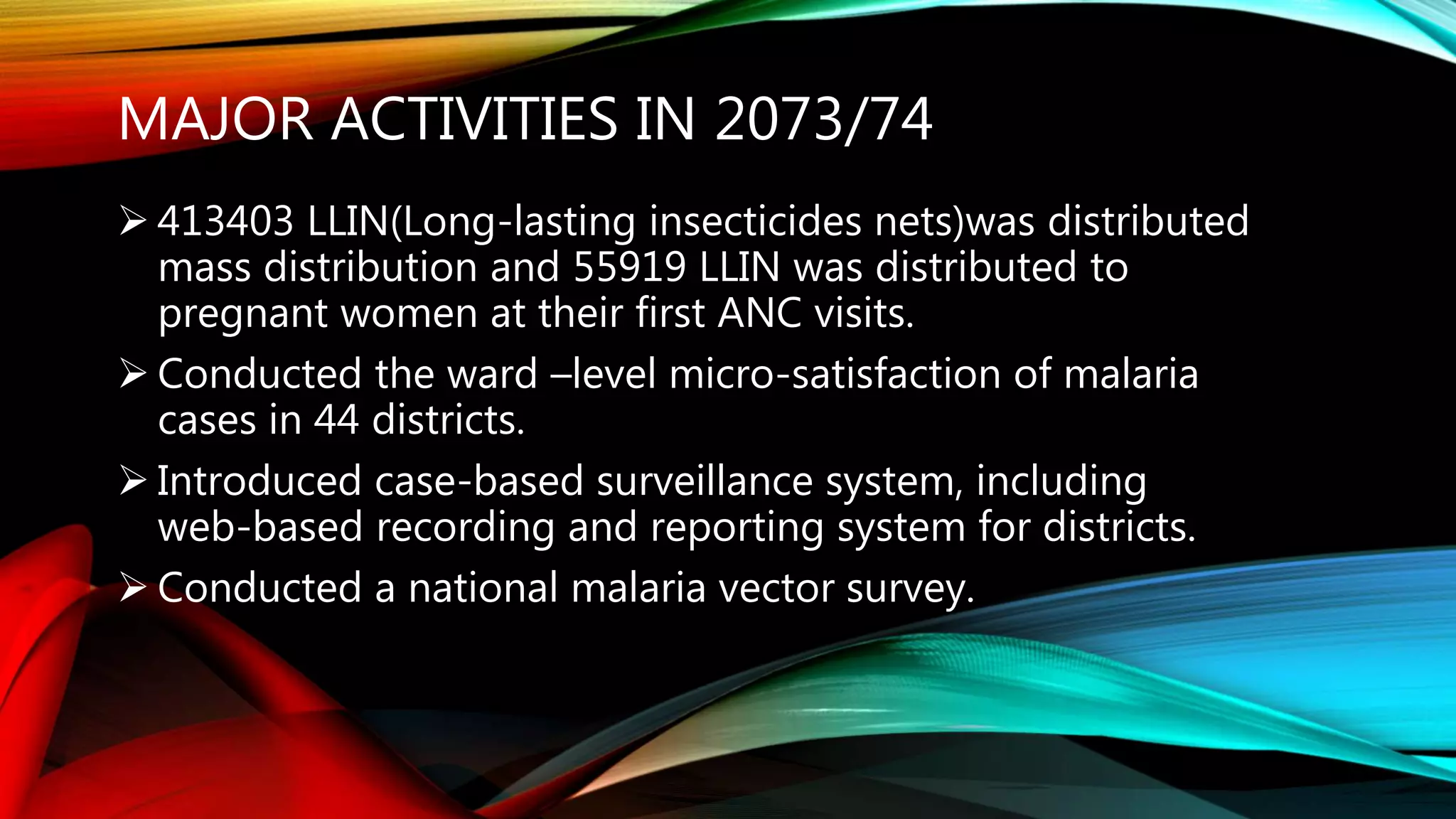 MAJOR ACTIVITIES IN 2073/74

➢ 413403 LLIN(Long-lasting insecticides nets)was distributed mass distribution and 55919 LLIN was distributed to pregnant women at their first ANC visits.

➢ Conducted the ward –level micro-satisfaction of malaria cases in 44 districts.

➢ Introduced case-based surveillance system, including web-based recording and reporting system for districts.

➢ Conducted a national malaria vector survey.